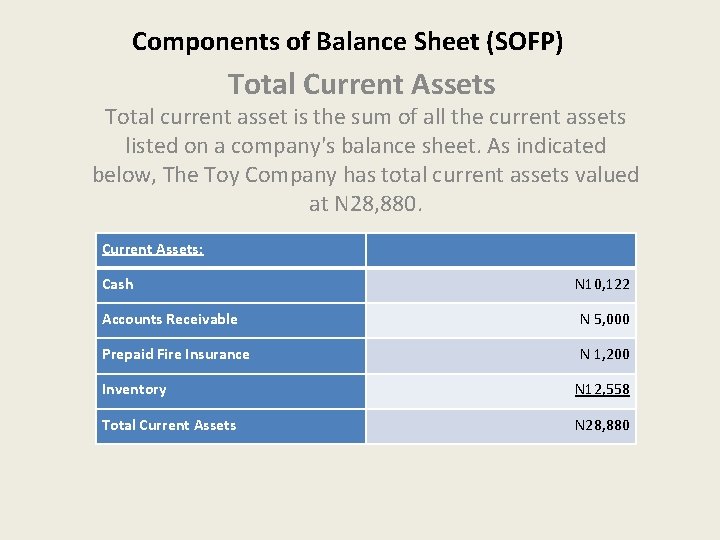 Components of Balance Sheet (SOFP)

Total Current Assets

Total current asset is the sum of all the current assets listed on a company's balance sheet. As indicated below, The Toy Company has total current assets valued at N28,880.

| Current Assets: | |
|---|---|
| Cash | N10,122 |
| Accounts Receivable | N 5,000 |
| Prepaid Fire Insurance | N 1,200 |
| Inventory | N12,558 |
| Total Current Assets | N28,880 |